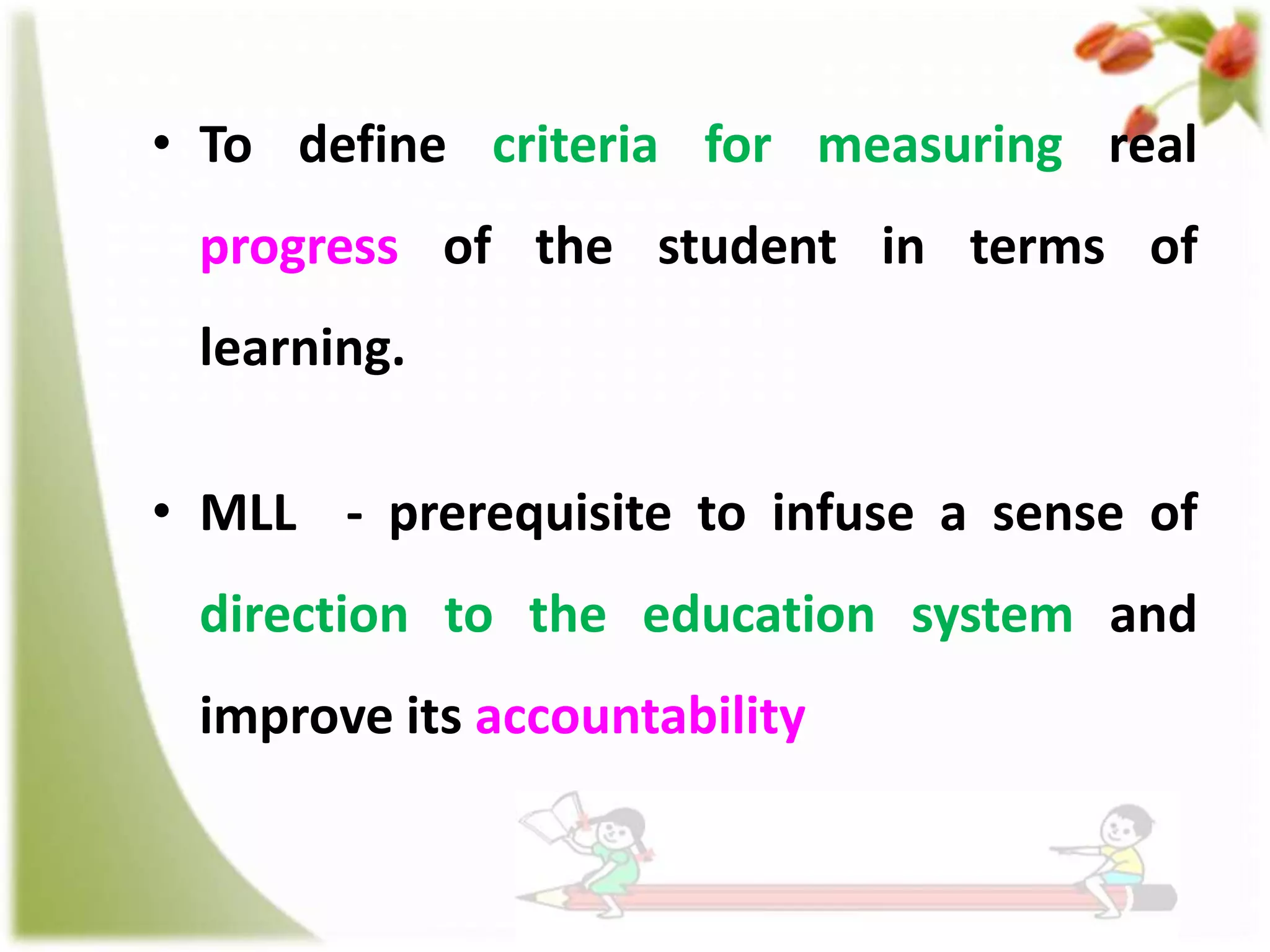 • To define criteria for measuring real progress of the student in terms of learning.

• MLL - prerequisite to infuse a sense of direction to the education system and improve its accountability